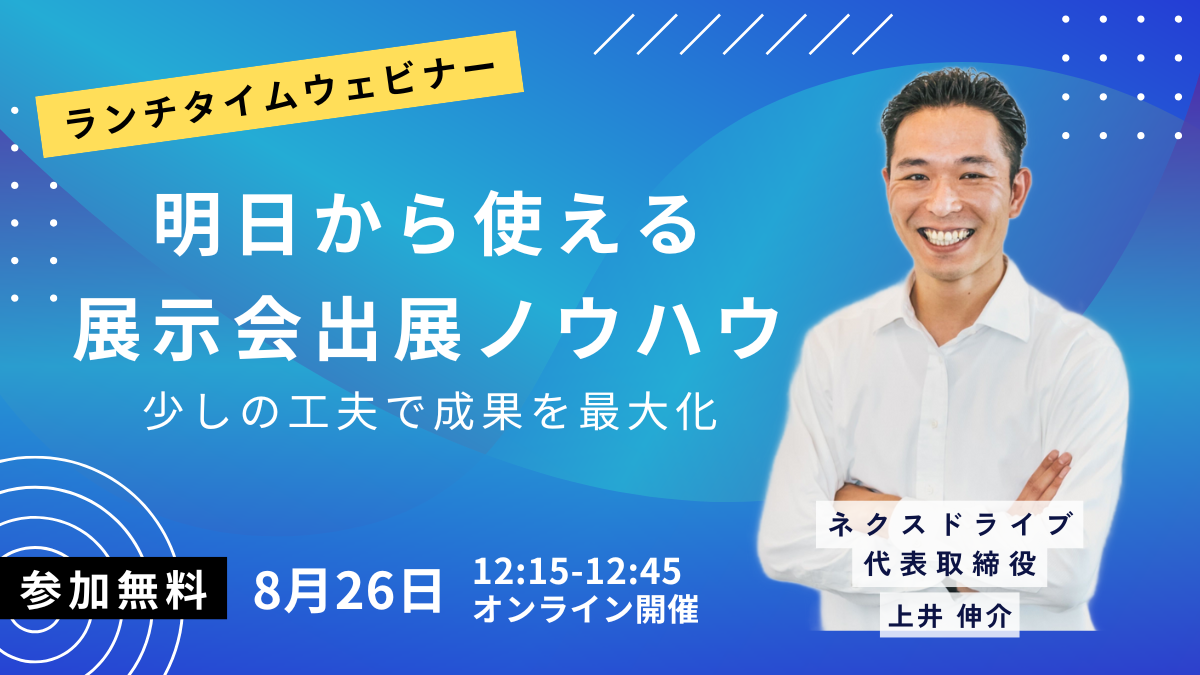 ランチタイムウェビナー

明日から使える
展示会出展ノウハウ

少しの工夫で成果を最大化

参加無料

8月26日

12:15-12:45
オンライン開催

ネクスドライブ
代表取締役

上井 伸介